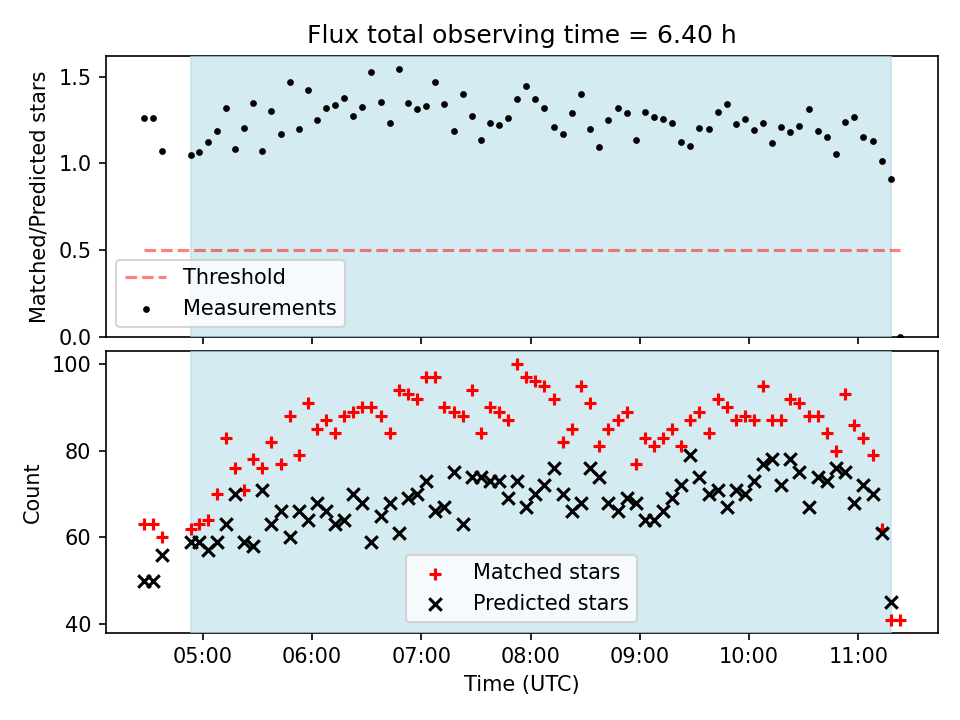 Flux total observing time = 6.40 h

Matched/Predicted stars

1.5
1.0
0.5
0.0

Threshold
Measurements

Count

100
80
60
40

Matched stars
Predicted stars

05:00 06:00 07:00 08:00 09:00 10:00 11:00

Time (UTC)